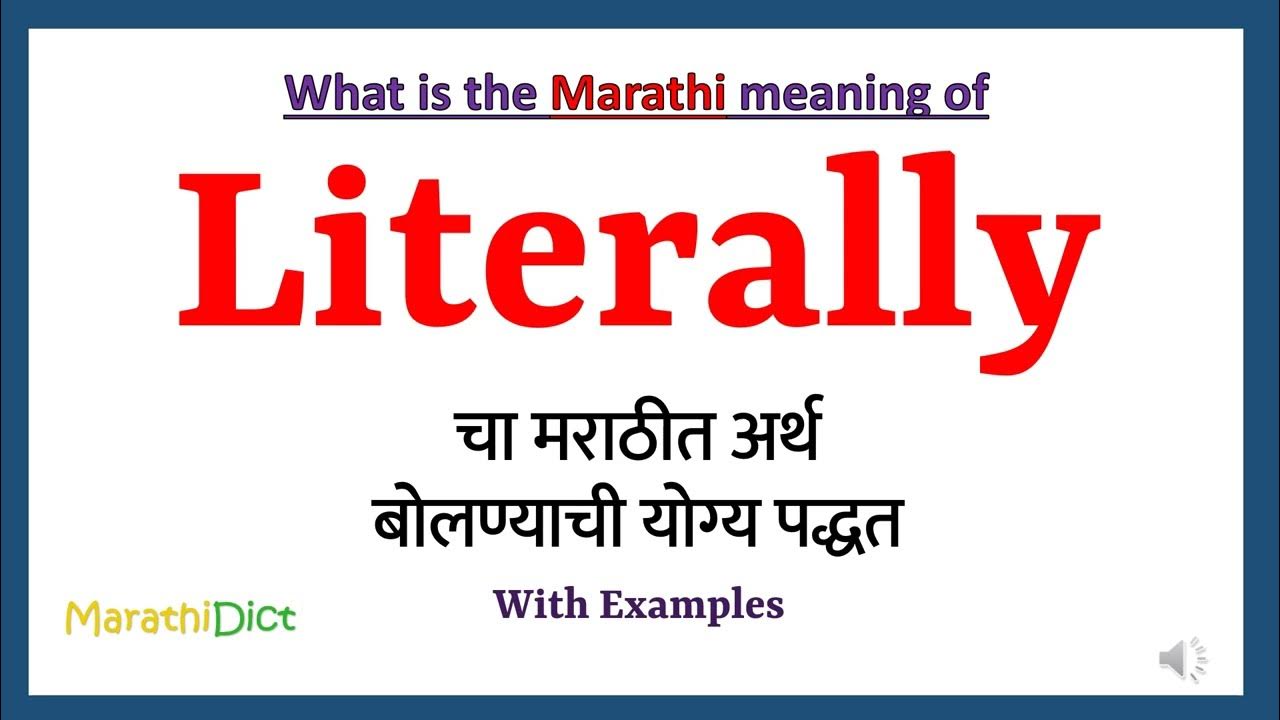 What is the Marathi meaning of

Literally

चा मराठीत अर्थ
बोलण्याची योग्य पद्धत

With Examples

MarathiDict